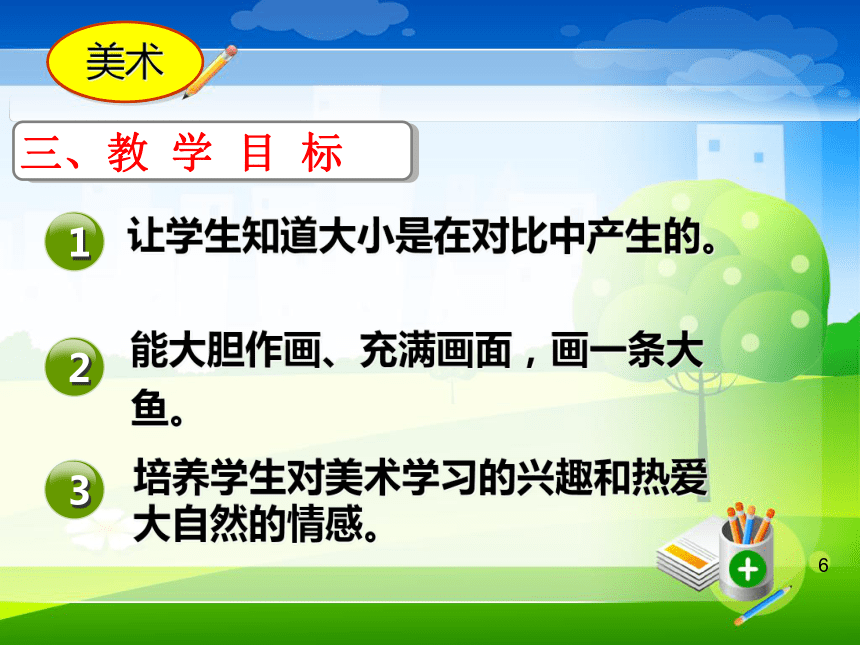 美术

三、教 学 目 标

1 让学生知道大小是在对比中产生的。

2 能大胆作画、充满画面，画一条大鱼。

3 培养学生对美术学习的兴趣和热爱大自然的情感。

6